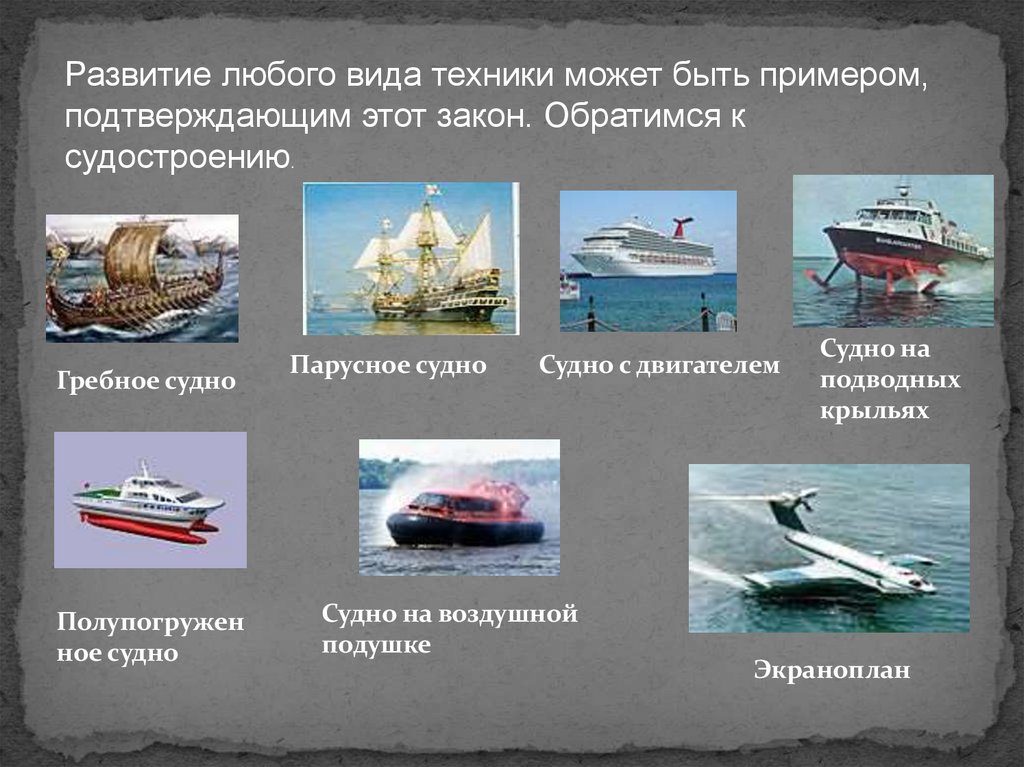 Развитие любого вида техники может быть примером, подтверждающим этот закон. Обратимся к судостроению.

Гребное судно

Парусное судно

Судно с двигателем

Судно на подводных крыльях

Полупогружен ное судно

Судно на воздушной подушке

Экраноплан